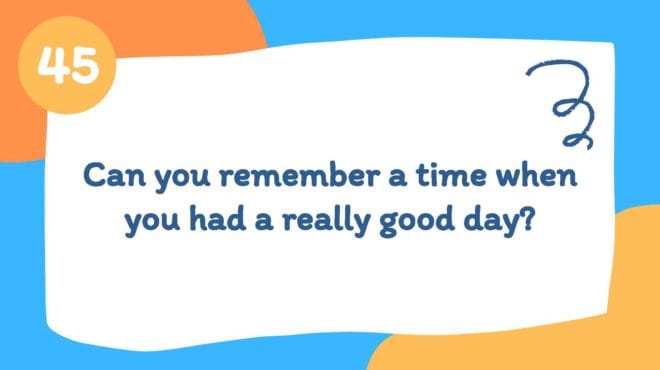 45

Can you remember a time when you had a really good day?